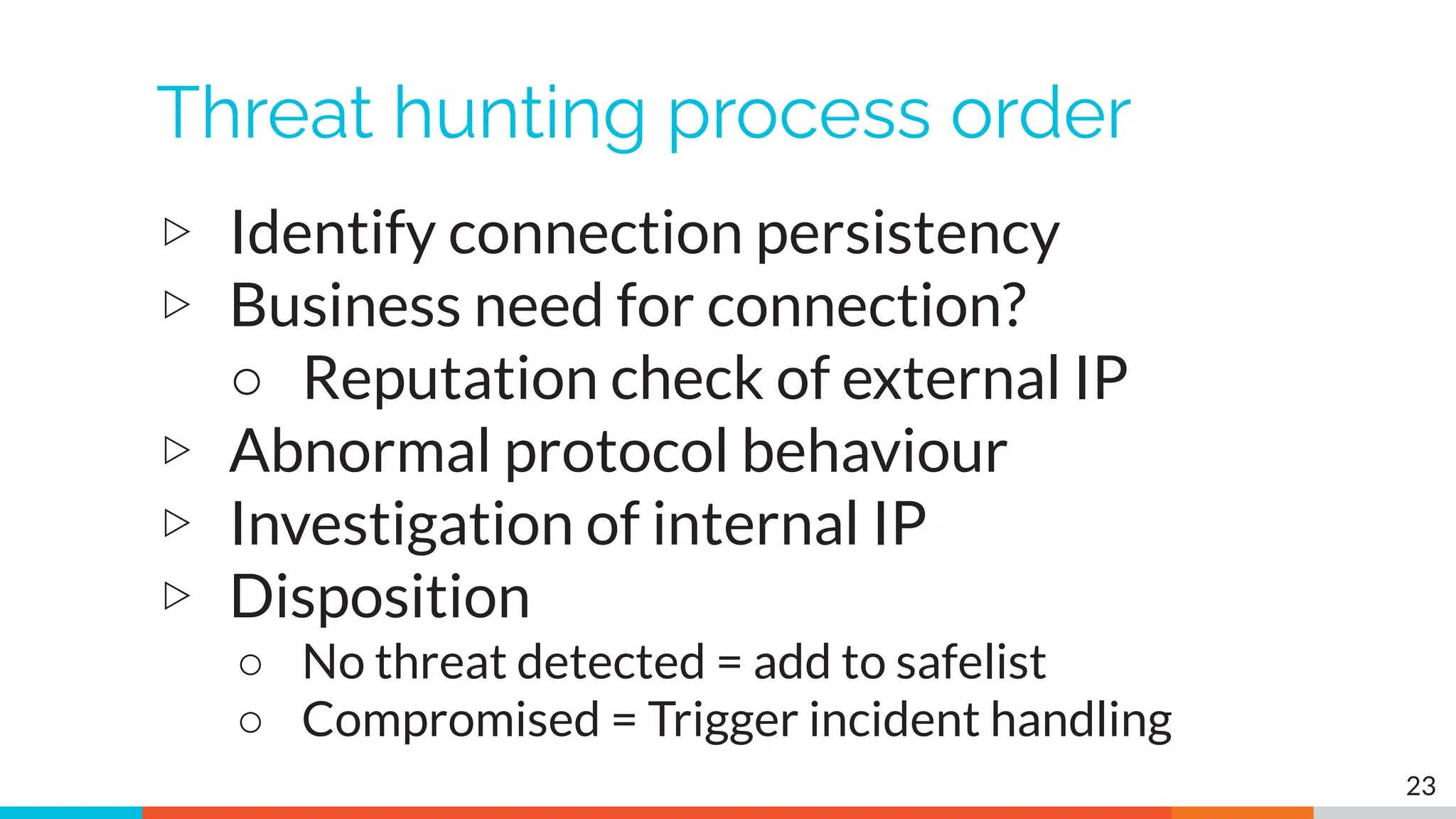 Threat hunting process order

▷ Identify connection persistency
▷ Business need for connection?
  ○ Reputation check of external IP
▷ Abnormal protocol behaviour
▷ Investigation of internal IP
▷ Disposition
  ○ No threat detected = add to safelist
  ○ Compromised = Trigger incident handling

23